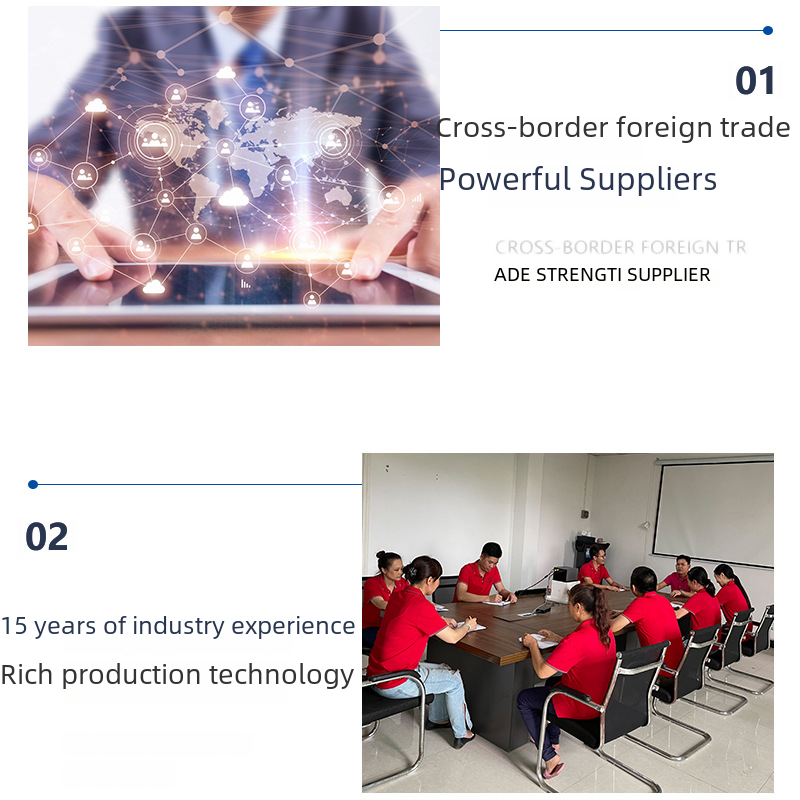 01

Cross-border foreign trade

Powerful Suppliers

CROSS-BORDER FOREIGN TR
ADE STRENGTI SUPPLIER

02

15 years of industry experience

Rich production technology